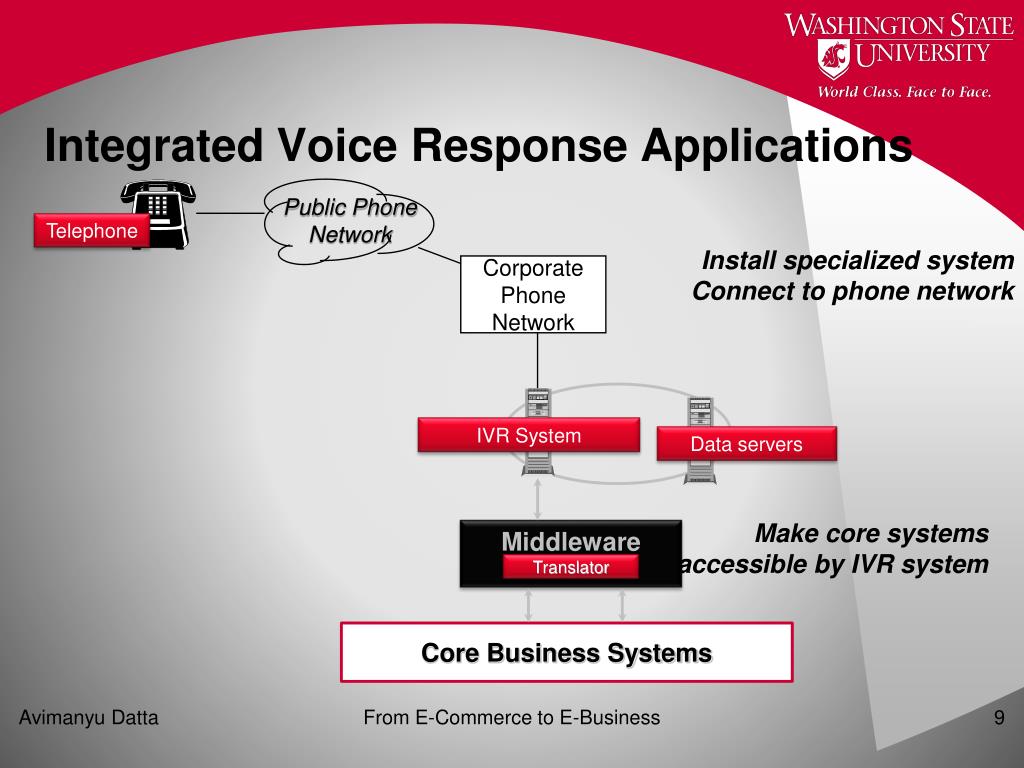 WASHINGTON STATE UNIVERSITY
World Class. Face to Face.

Integrated Voice Response Applications

Telephone

Public Phone Network

Corporate Phone Network

Install specialized system
Connect to phone network

IVR System

Data servers

Middleware
Translator

Make core systems accessible by IVR system

Core Business Systems

Avimanyu Datta

From E-Commerce to E-Business

9